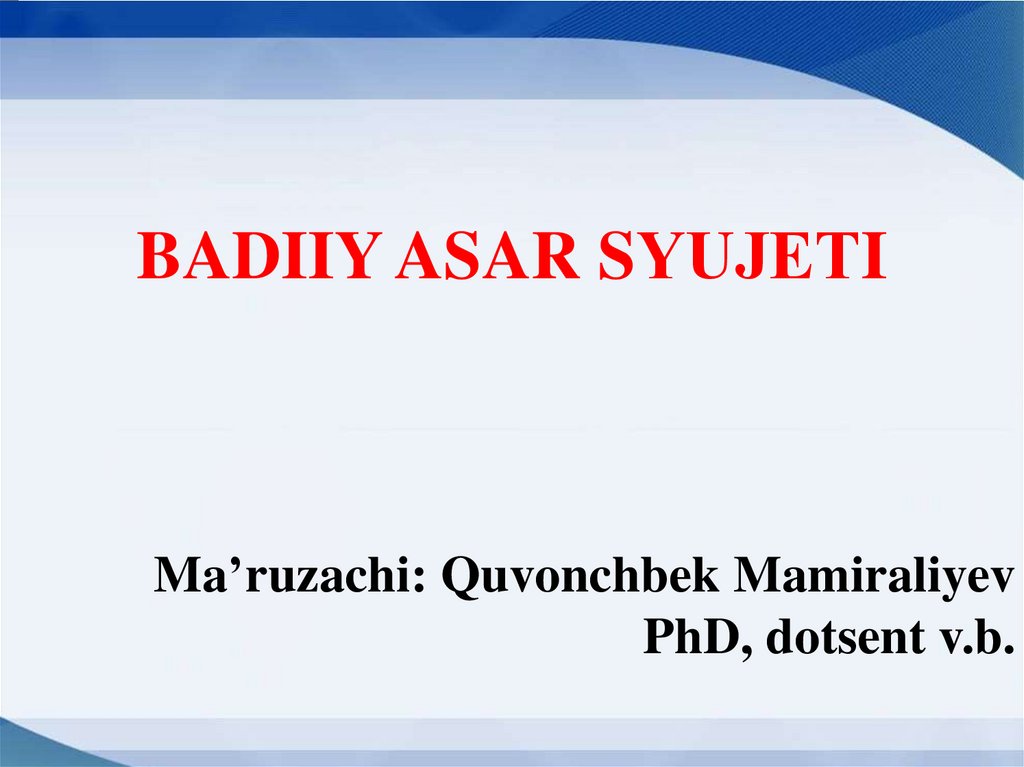 BADIIY ASAR SYUJETI

Ma’ruzachi: Quvonchbek Mamiraliyev
PhD, dotsent v.b.